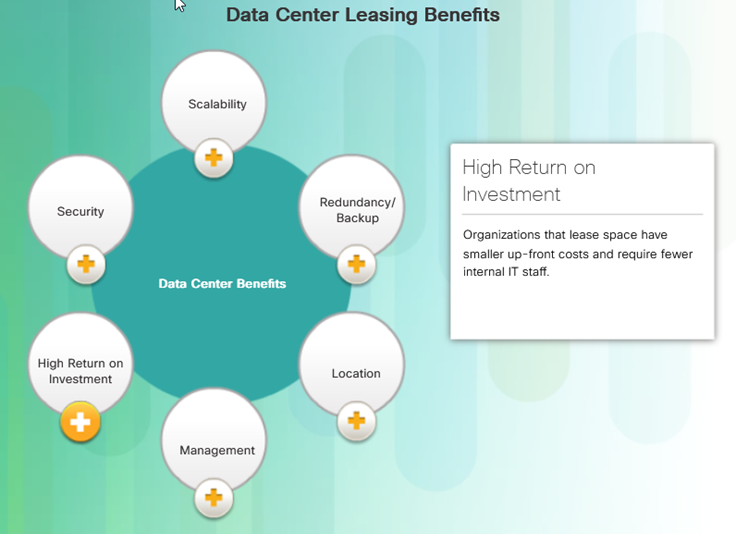 Data Center Leasing Benefits

Scalability

Security

Redundancy/ Backup

Data Center Benefits

High Return on Investment

Location

Management

High Return on Investment

Organizations that lease space have smaller up-front costs and require fewer internal IT staff.